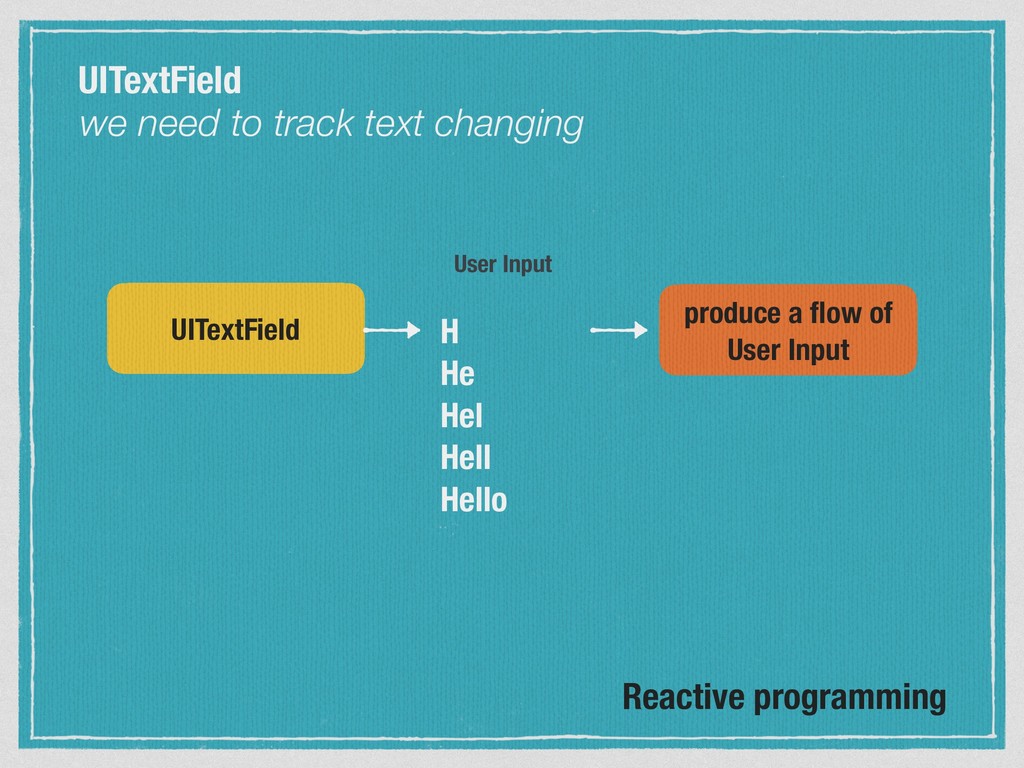 UITextField
we need to track text changing

User Input

UITextField

H
He
Hel
Hell
Hello

produce a flow of User Input

Reactive programming